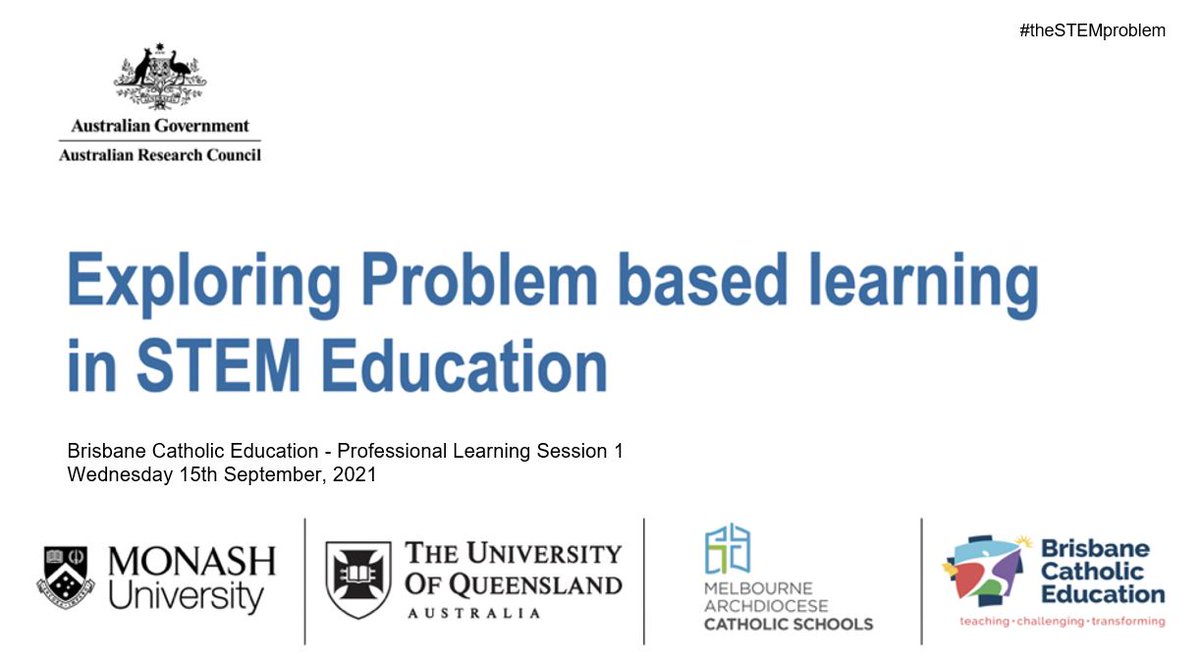 #theSTEMproblem

Australian Government
Australian Research Council

Exploring Problem based learning in STEM Education

Brisbane Catholic Education - Professional Learning Session 1
Wednesday 15th September, 2021

MONASH University

THE UNIVERSITY OF QUEENSLAND AUSTRALIA

MELBOURNE ARCHDIOCESE CATHOLIC SCHOOLS

Brisbane Catholic Education
teaching · challenging · transforming